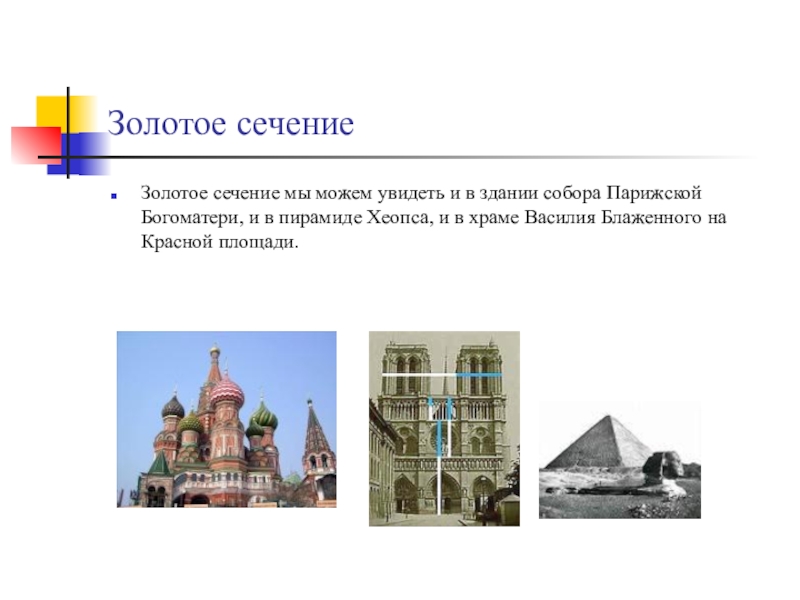 Золотое сечение

Золотое сечение мы можем увидеть и в здании собора Парижской Богоматери, и в пирамиде Хеопса, и в храме Василия Блаженного на Красной площади.